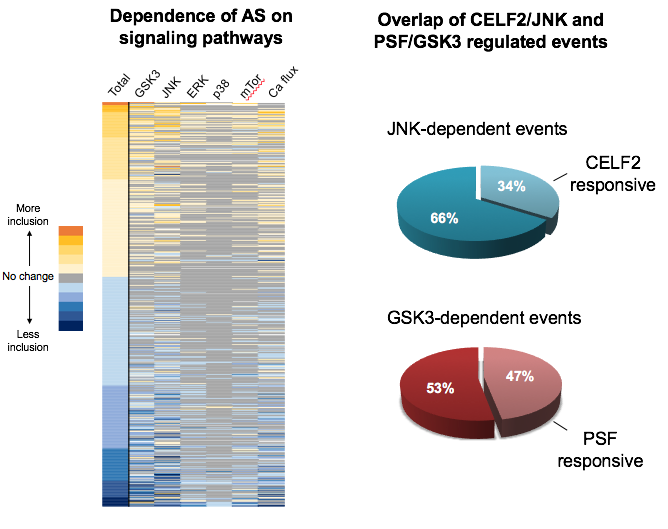 Dependence of AS on signaling pathways

Total
GSK3
JNK
ERK
p38
mTor
Ca flux

More inclusion
No change
Less inclusion

Overlap of CELF2/JNK and PSF/GSK3 regulated events

JNK-dependent events

34%
66%
CELF2 responsive

GSK3-dependent events

53%
47%
PSF responsive